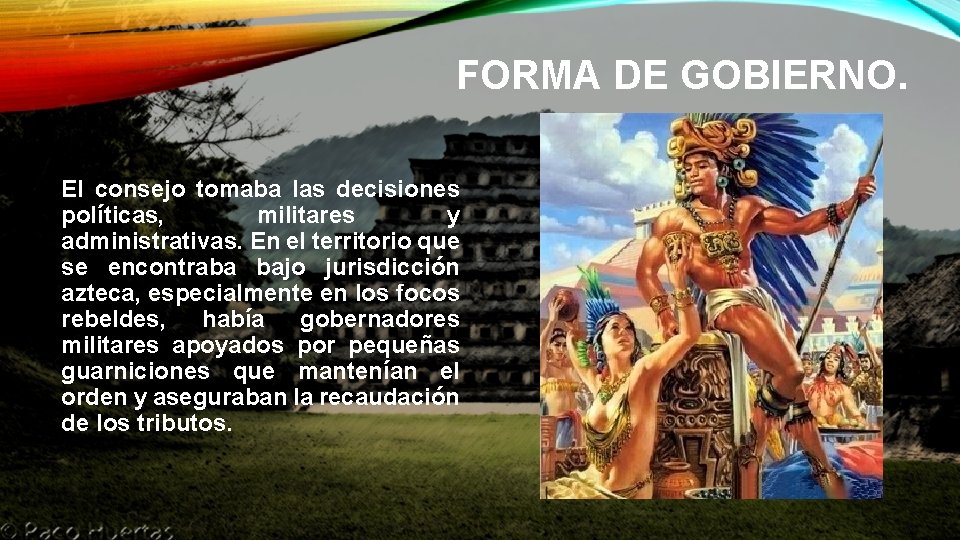 FORMA DE GOBIERNO.

El consejo tomaba las decisiones políticas, militares y administrativas. En el territorio que se encontraba bajo jurisdicción azteca, especialmente en los focos rebeldes, había gobernadores militares apoyados por pequeñas guarniciones que mantenían el orden y aseguraban la recaudación de los tributos.

© Paco Huertas